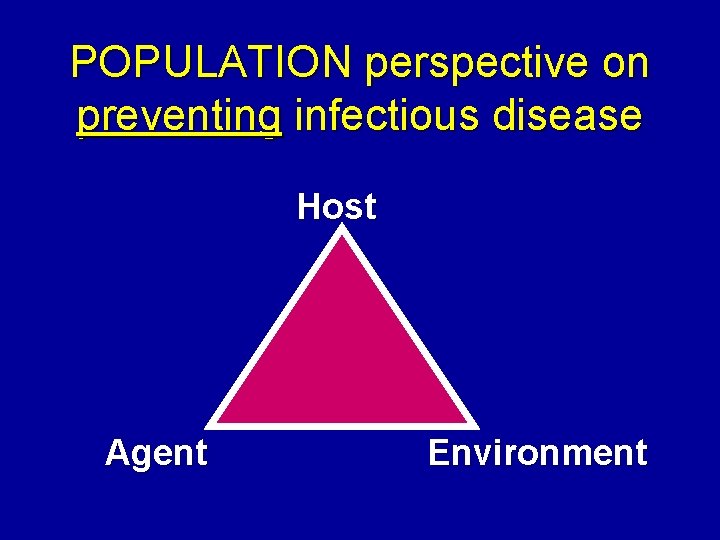 POPULATION perspective on preventing infectious disease

Host

Agent

Environment